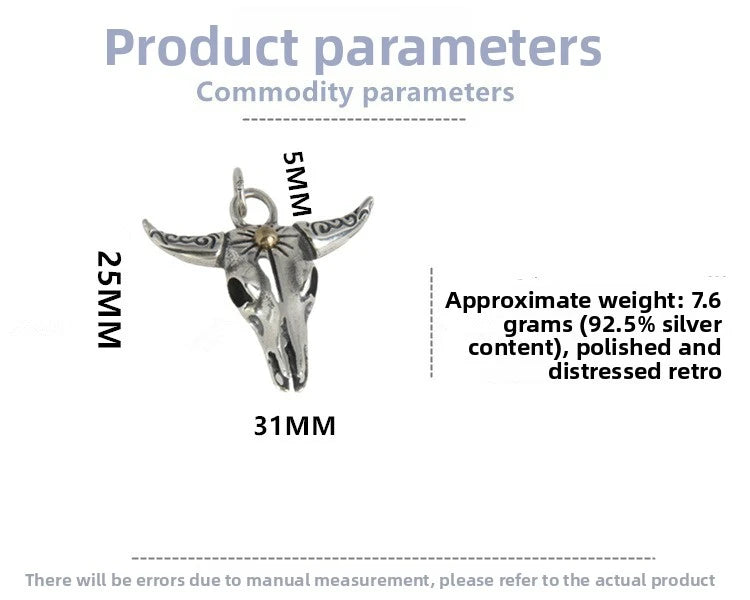 Product parameters
Commodity parameters

5MM

25MM

31MM

Approximate weight: 7.6 grams (92.5% silver content), polished and distressed retro

There will be errors due to manual measurement, please refer to the actual product